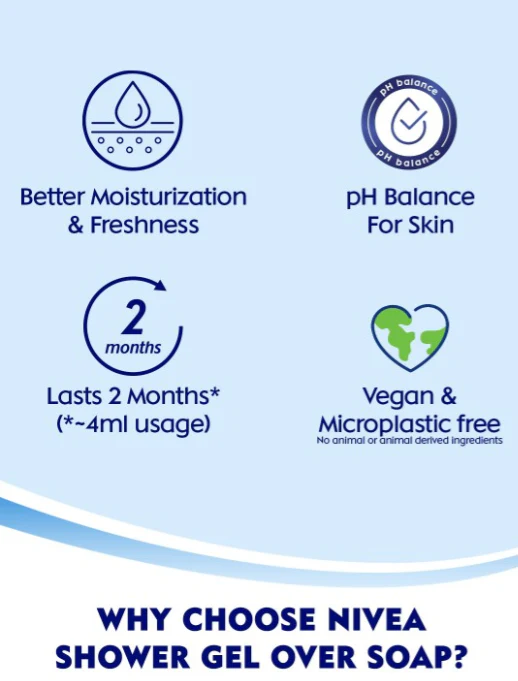 Better Moisturization & Freshness

pH balance
pH balance

pH Balance For Skin

2
months

Lasts 2 Months* (*~4ml usage)

Vegan & Microplastic free
No animal or animal derived ingredients

WHY CHOOSE NIVEA SHOWER GEL OVER SOAP?